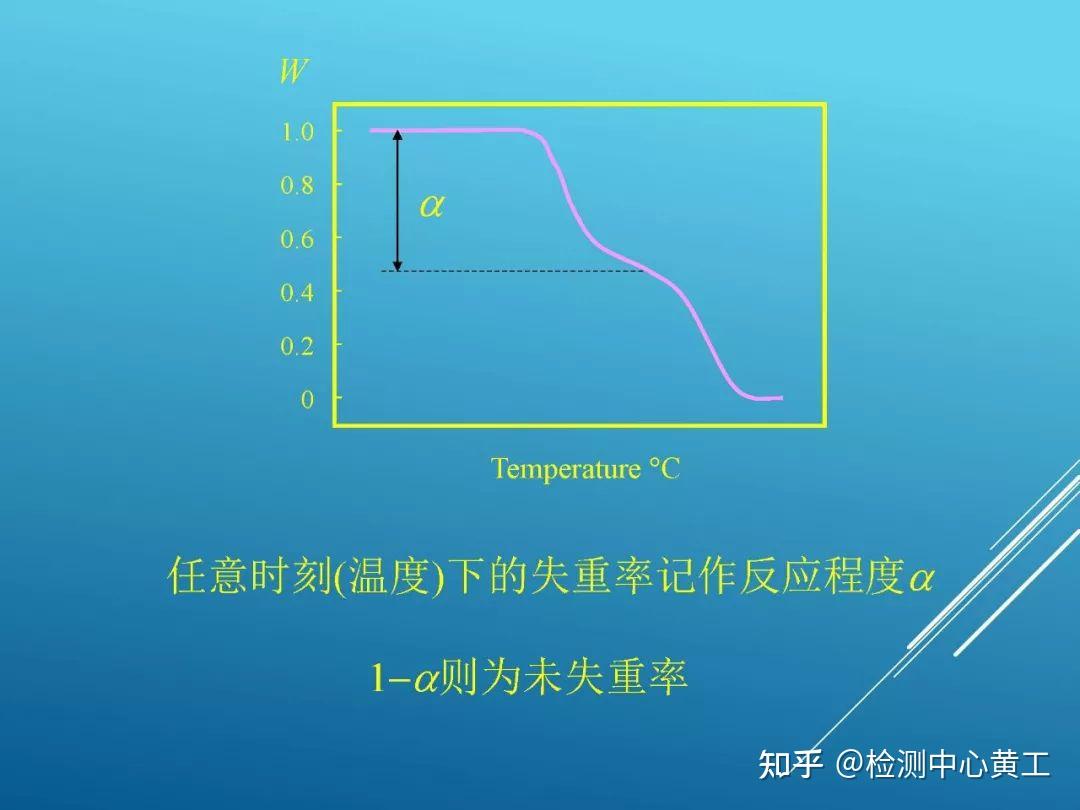 $W$

1.0
0.8
0.6
0.4
0.2
0

$\alpha$

Temperature °C

任意时刻(温度)下的失重率记作反应程度$\alpha$

$1-\alpha$则为未失重率

知乎 @检测中心黄工